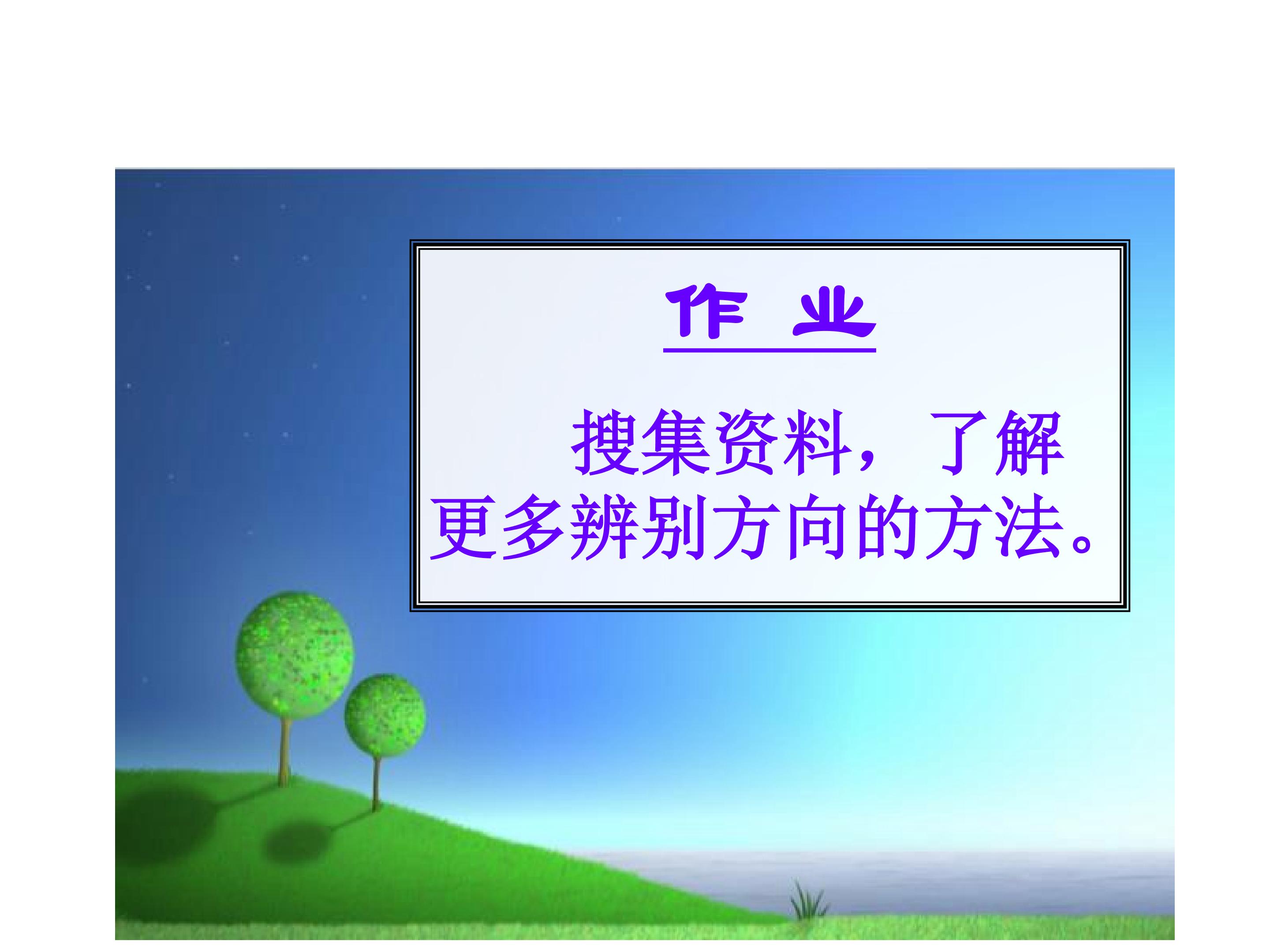 作 业

搜集资料，了解更多辨别方向的方法。